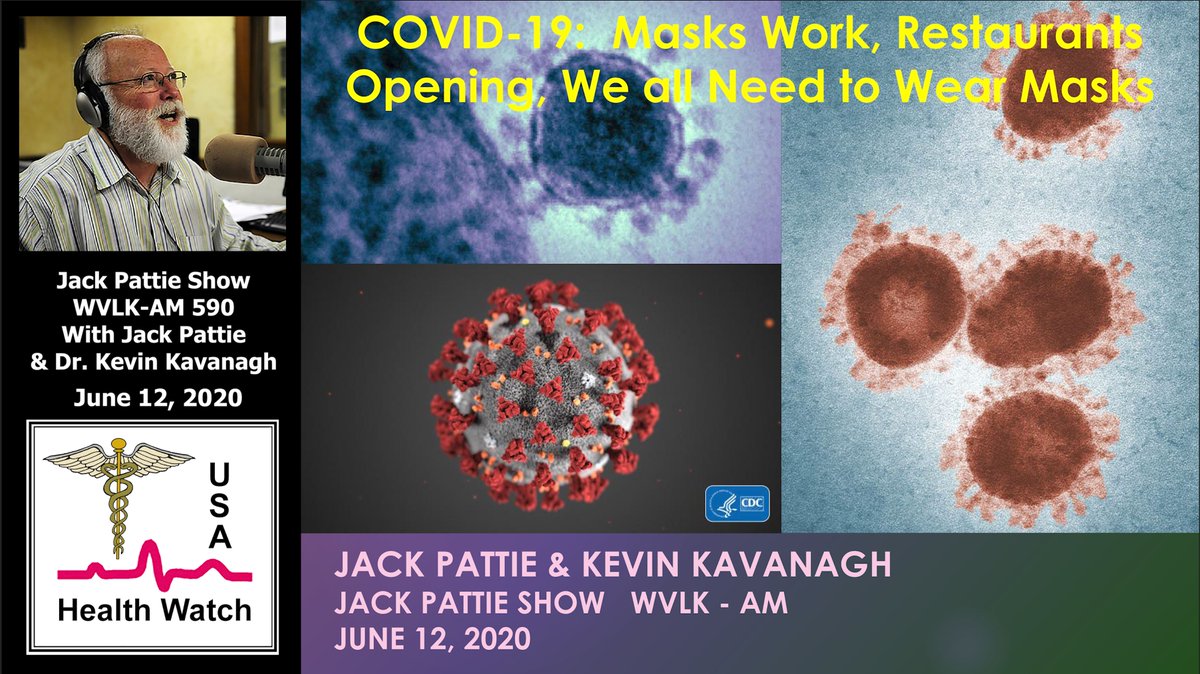 COVID-19: Masks Work, Restaurants Opening, We all Need to Wear Masks

Jack Pattie Show
WVLK-AM 590
With Jack Pattie
& Dr. Kevin Kavanagh

June 12, 2020

USA
Health Watch

CDC

JACK PATTIE & KEVIN KAVANAGH
JACK PATTIE SHOW WVLK - AM
JUNE 12, 2020